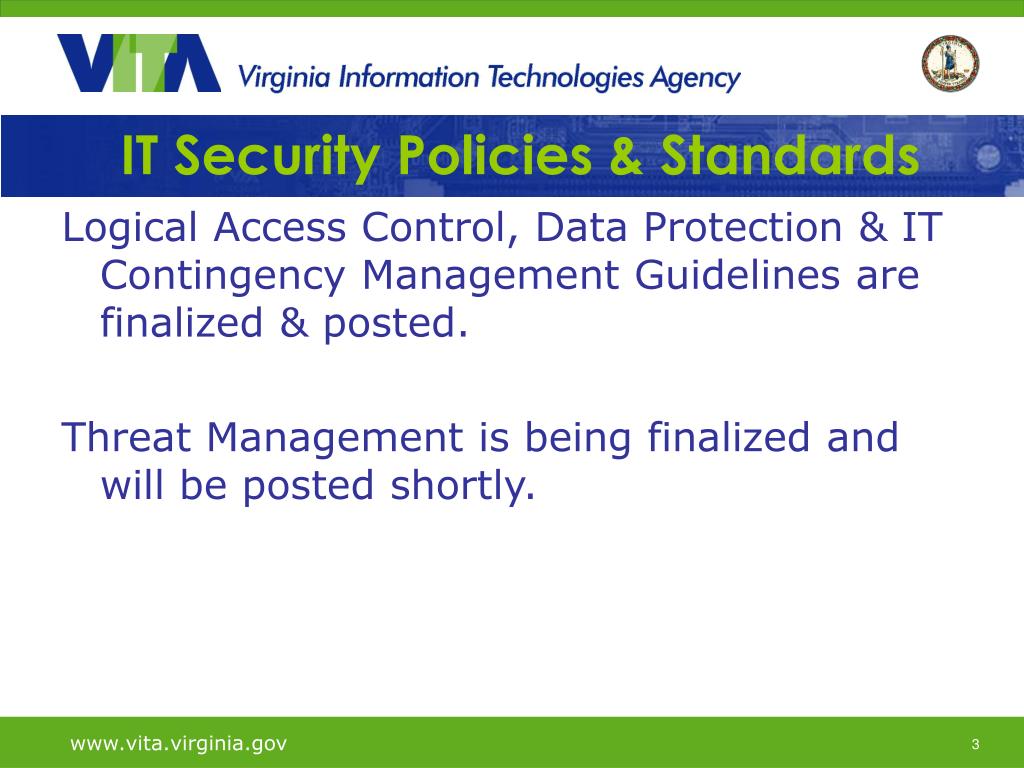 VITA Virginia Information Technologies Agency

IT Security Policies & Standards

Logical Access Control, Data Protection & IT Contingency Management Guidelines are finalized & posted.

Threat Management is being finalized and will be posted shortly.

www.vita.virginia.gov

3